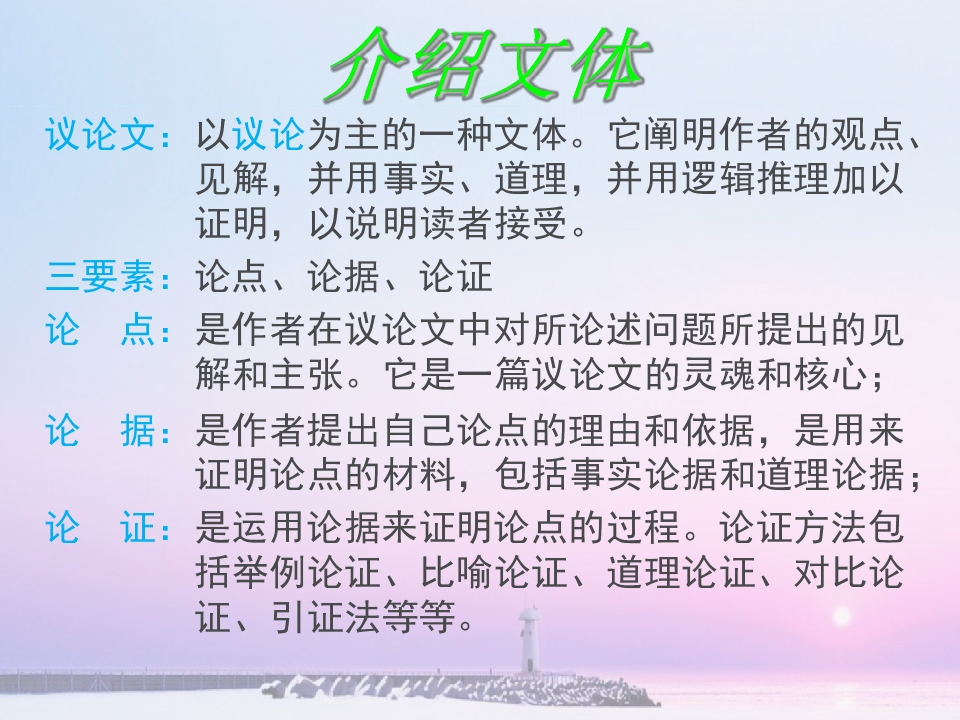 介绍文体

议论文：以议论为主的一种文体。它阐明作者的观点、见解，并用事实、道理，并用逻辑推理加以证明，以说明读者接受。

三要素：论点、论据、论证

论 点：是作者在议论文中对所论述问题所提出的见解和主张。它是一篇议论文的灵魂和核心；

论 据：是作者提出自己论点的理由和依据，是用来证明论点的材料，包括事实论据和道理论据；

论 证：是运用论据来证明论点的过程。论证方法包括举例论证、比喻论证、道理论证、对比论证、引证法等等。